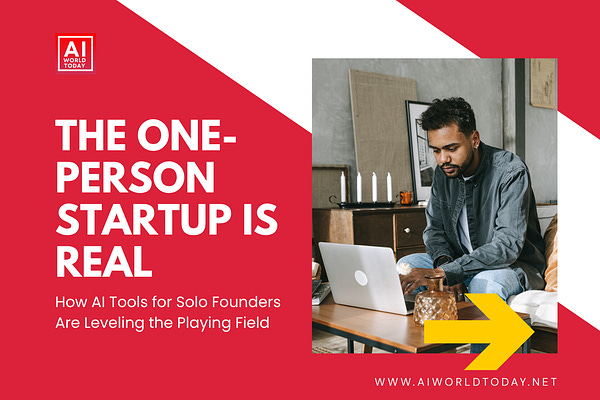 AI WORLD TODAY

THE ONE-PERSON STARTUP IS REAL

How AI Tools for Solo Founders Are Leveling the Playing Field

WWW.AIWORLDTODAY.NET